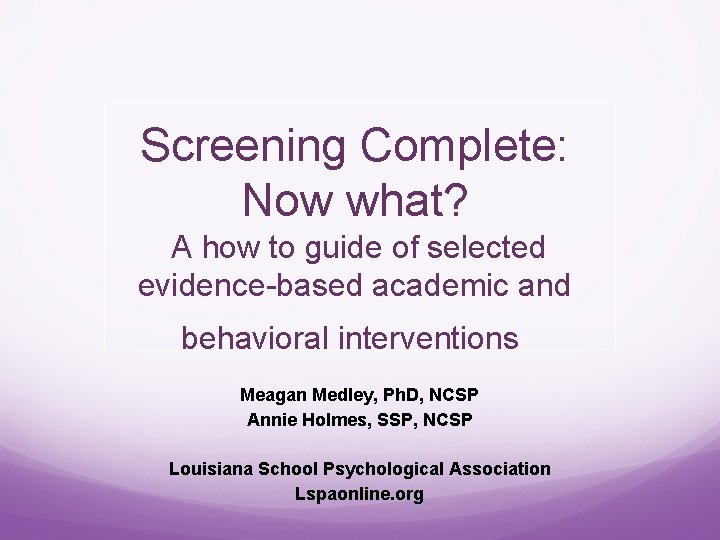 Screening Complete: Now what?
A how to guide of selected evidence-based academic and behavioral interventions

Meagan Medley, PhD, NCSP
Annie Holmes, SSP, NCSP

Louisiana School Psychological Association
Lspaonline.org